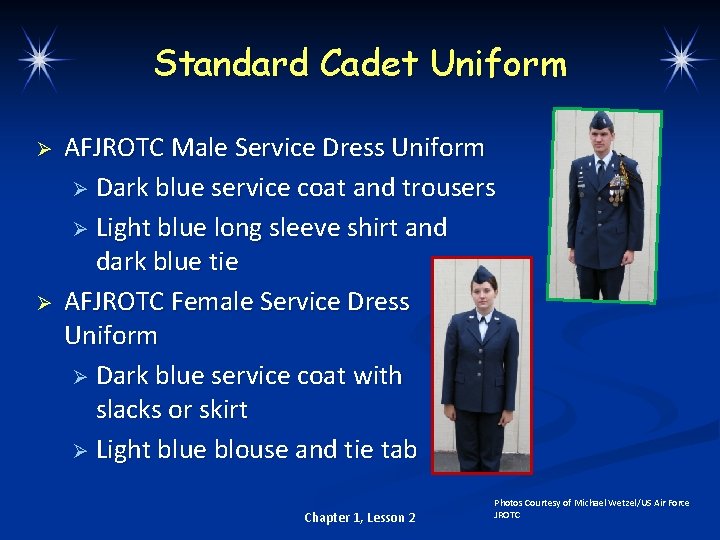 Standard Cadet Uniform

➢ AFJROTC Male Service Dress Uniform
➢ Dark blue service coat and trousers
➢ Light blue long sleeve shirt and dark blue tie

➢ AFJROTC Female Service Dress Uniform
➢ Dark blue service coat with slacks or skirt
➢ Light blue blouse and tie tab

Chapter 1, Lesson 2

Photos Courtesy of Michael Wetzel/US Air Force JROTC